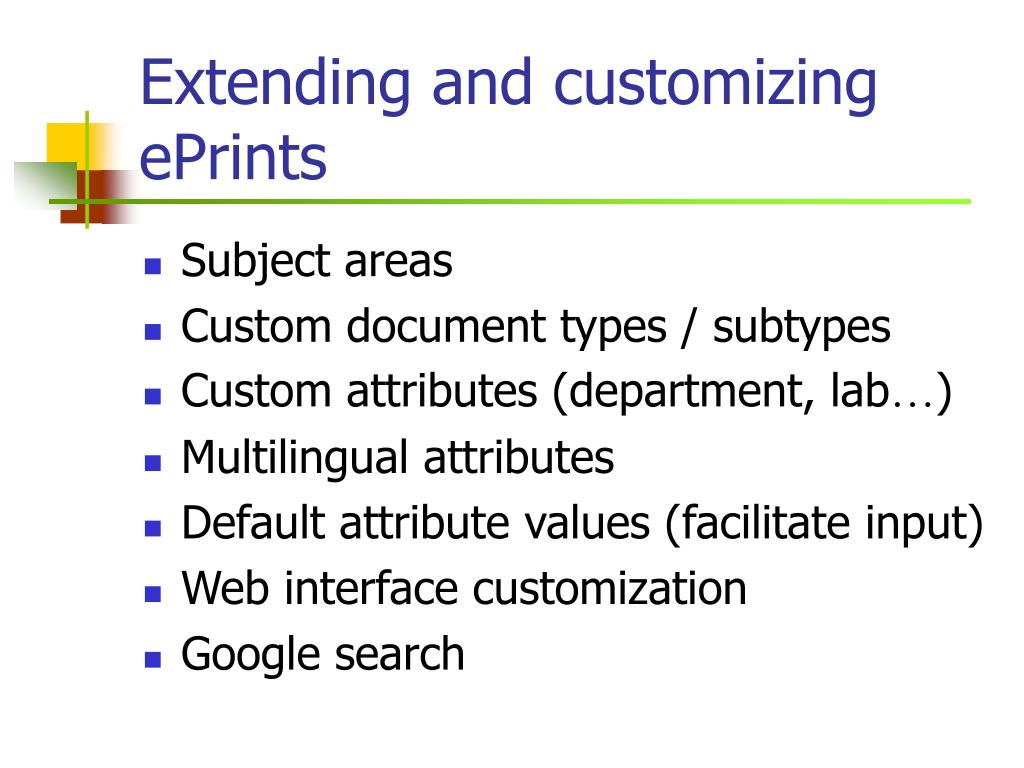 Extending and customizing ePrints

- Subject areas
- Custom document types / subtypes
- Custom attributes (department, lab…)
- Multilingual attributes
- Default attribute values (facilitate input)
- Web interface customization
- Google search